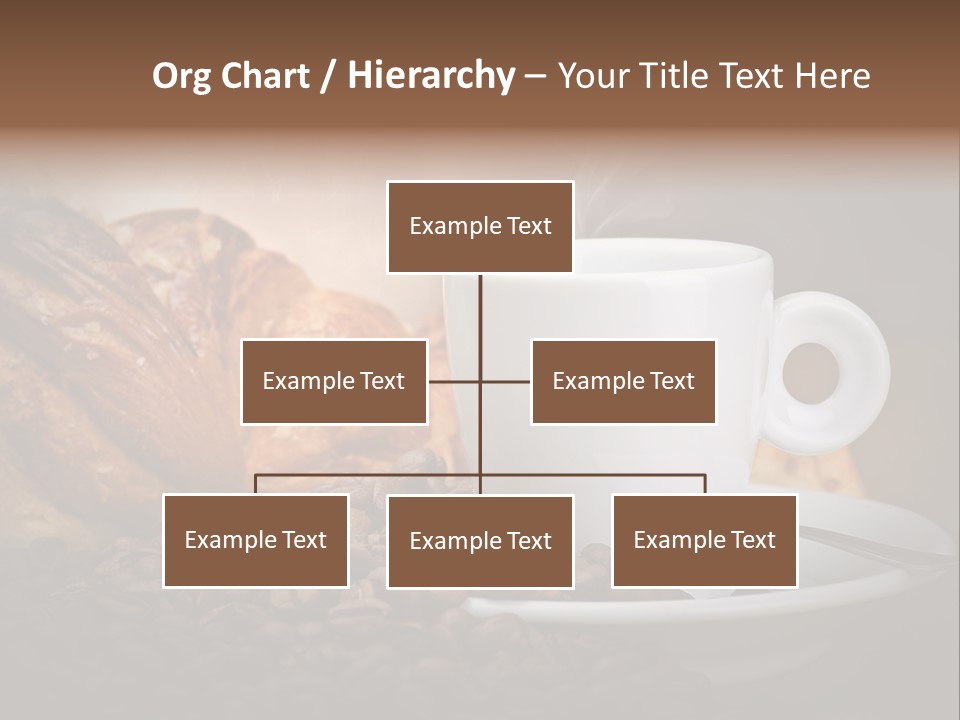 Org Chart / Hierarchy – Your Title Text Here

Example Text

Example Text

Example Text

Example Text

Example Text

Example Text